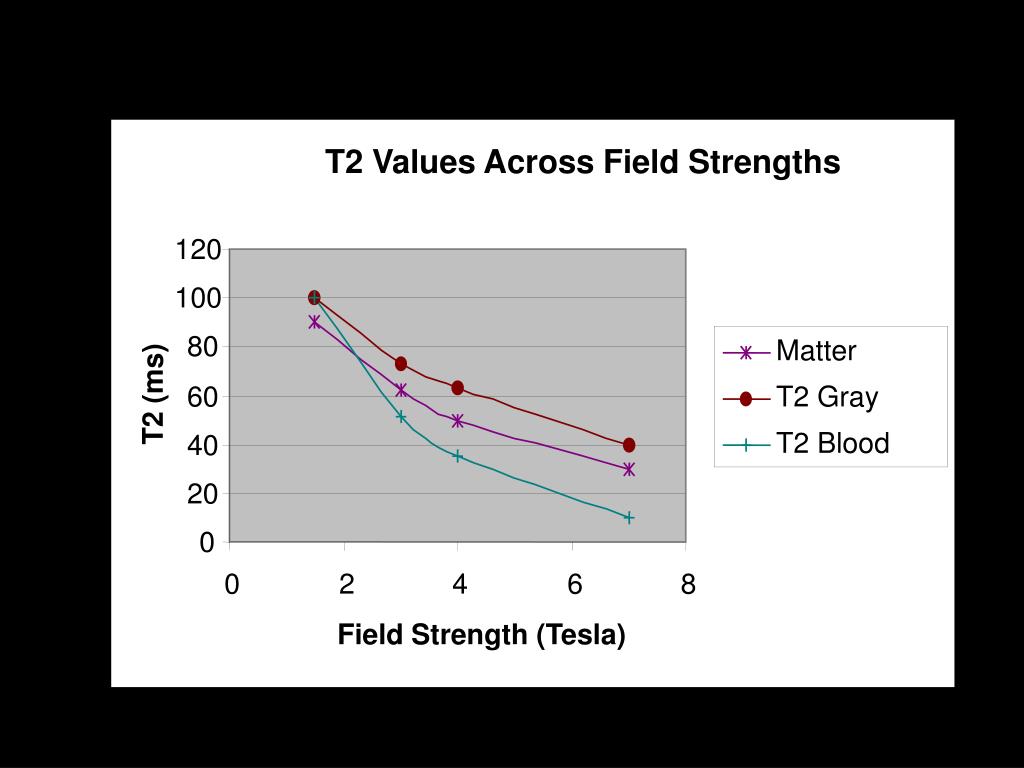 T2 Values Across Field Strengths

120
100
80
60
40
20
0

T2 (ms)

0
2
4
6
8

Field Strength (Tesla)

Matter
T2 Gray
T2 Blood